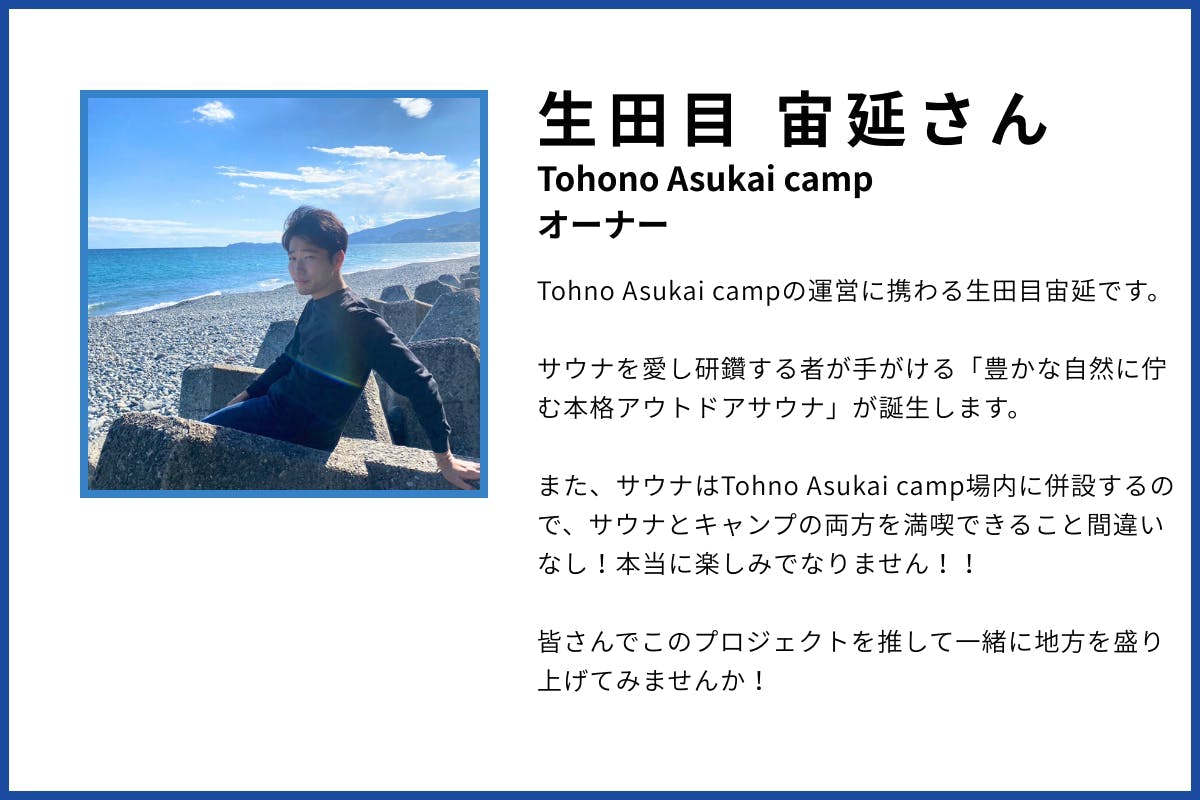 生田目 宙延さん

Tohono Asukai camp
オーナー

Tohno Asukai campの運営に携わる生田目宙延です。

サウナを愛し研鑽する者が手がける「豊かな自然に佇む本格アウトドアサウナ」が誕生します。

また、サウナはTohno Asukai camp場内に併設するので、サウナとキャンプの両方を満喫できること間違いなし！本当に楽しみでなりません！！

皆さんでこのプロジェクトを推して一緒に地方を盛り上げてみませんか！